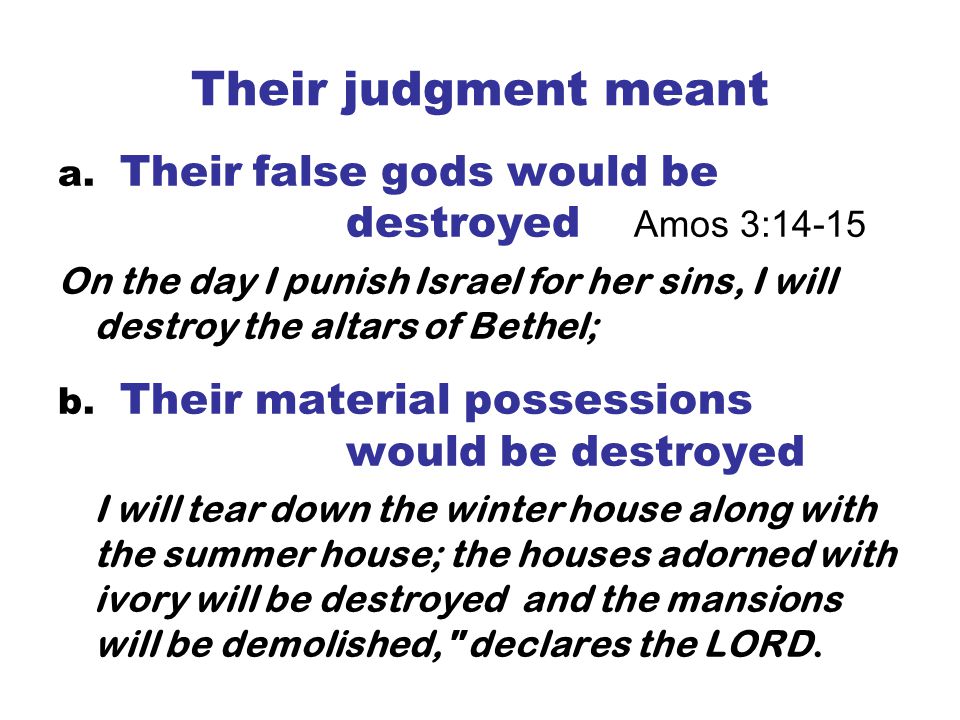 Their judgment meant

a. Their false gods would be destroyed Amos 3:14-15

On the day I punish Israel for her sins, I will destroy the altars of Bethel;

b. Their material possessions would be destroyed

I will tear down the winter house along with the summer house; the houses adorned with ivory will be destroyed and the mansions will be demolished," declares the LORD.